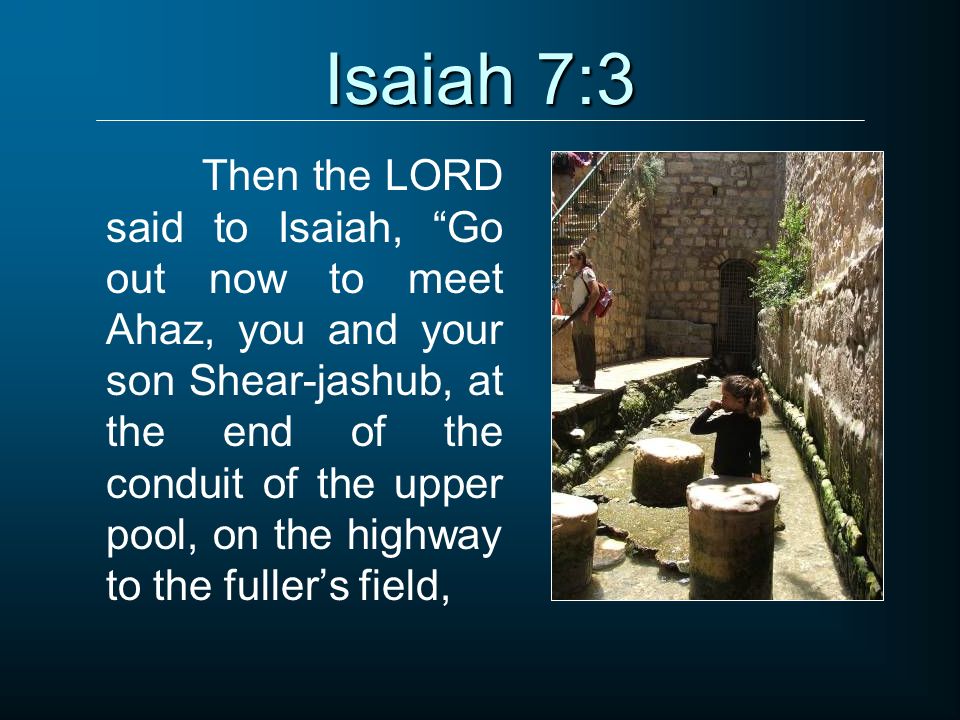 Isaiah 7:3

Then the LORD said to Isaiah, “Go out now to meet Ahaz, you and your son Shear-jashub, at the end of the conduit of the upper pool, on the highway to the fuller’s field,